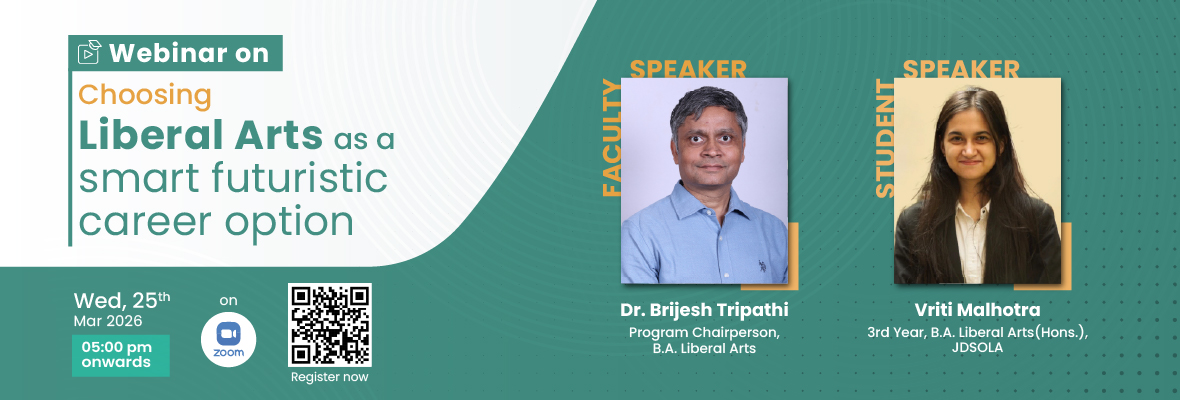 Webinar on

Choosing

Liberal Arts as a smart futuristic career option

Wed, 25th
Mar 2026

05:00 pm onwards

on

zoom

Register now

FACULTY SPEAKER

Dr. Brijesh Tripathi
Program Chairperson, B.A. Liberal Arts

STUDENT SPEAKER

Vriti Malhotra
3rd Year, B.A. Liberal Arts(Hons.), JDSOLA